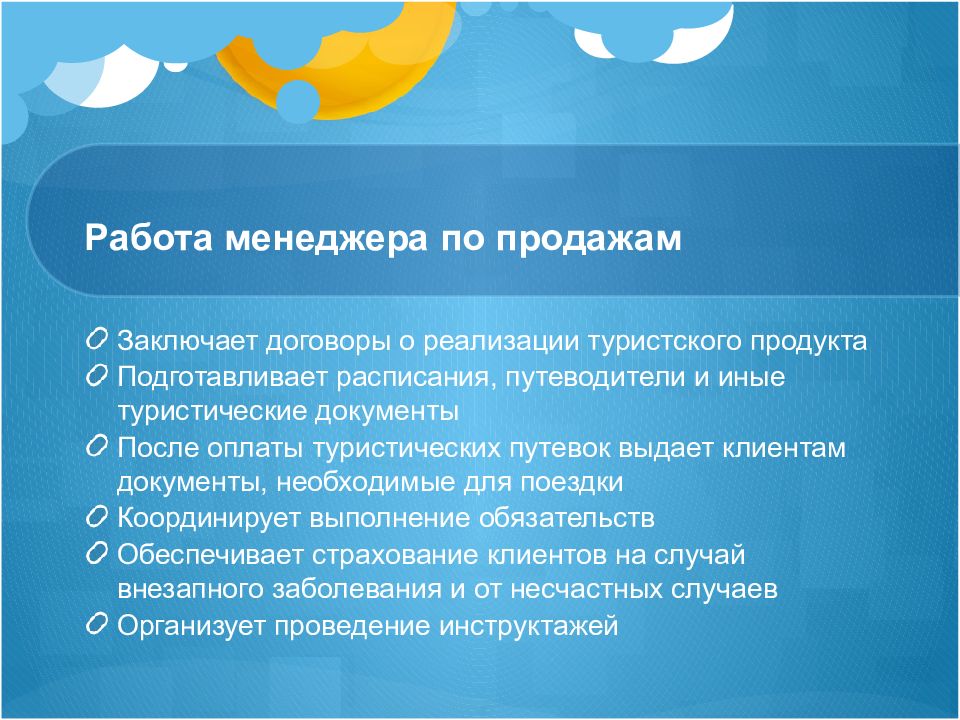 Работа менеджера по продажам

Заключает договоры о реализации туристского продукта
Подготавливает расписания, путеводители и иные туристические документы
После оплаты туристических путевок выдает клиентам документы, необходимые для поездки
Координирует выполнение обязательств
Обеспечивает страхование клиентов на случай внезапного заболевания и от несчастных случаев
Организует проведение инструктажей